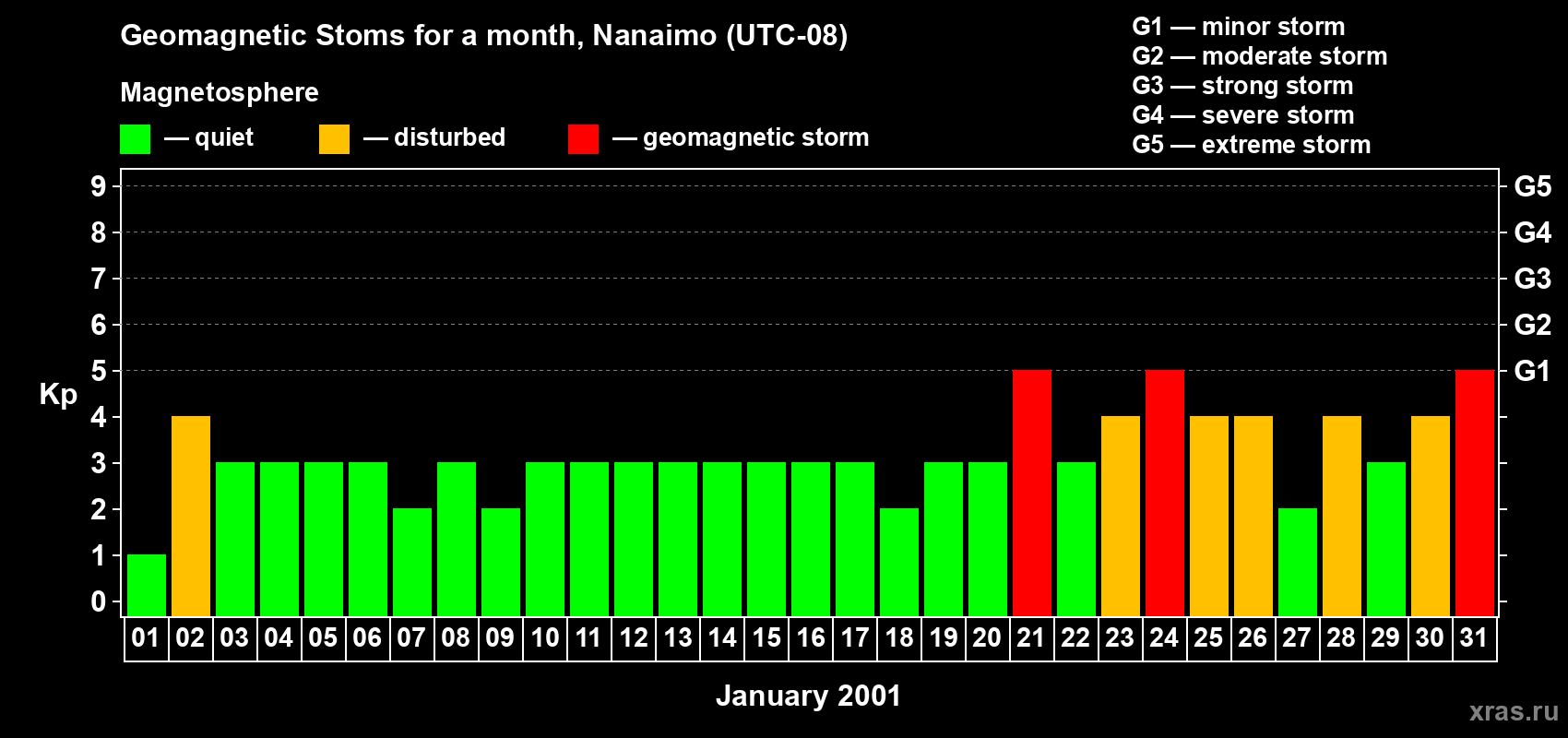 Geomagnetic Stoms for a month, Nanaimo (UTC-08)

Magnetosphere

— quiet — disturbed — geomagnetic storm

G1 — minor storm
G2 — moderate storm
G3 — strong storm
G4 — severe storm
G5 — extreme storm

Kp

9
8
7
6
5
4
3
2
1
0

G5
G4
G3
G2
G1

01 02 03 04 05 06 07 08 09 10 11 12 13 14 15 16 17 18 19 20 21 22 23 24 25 26 27 28 29 30 31

January 2001

xras.ru